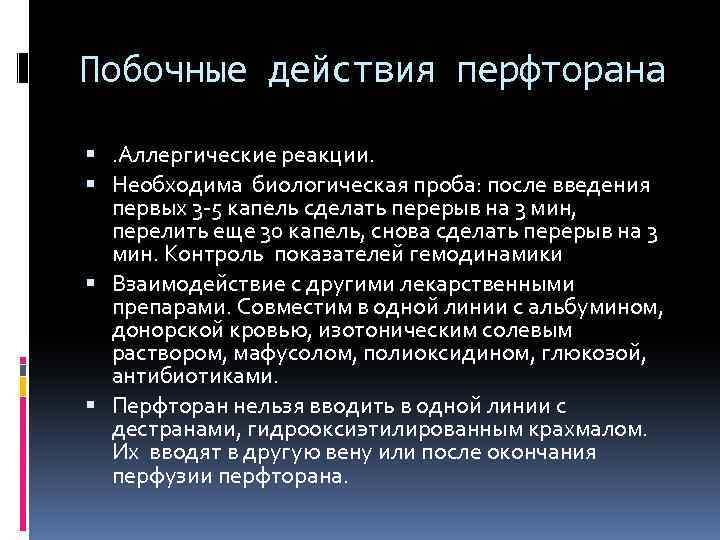 Побочные действия перфторана

▪ .Аллергические реакции.
▪ Необходима биологическая проба: после введения первых 3-5 капель сделать перерыв на 3 мин, перелить еще 30 капель, снова сделать перерыв на 3 мин. Контроль показателей гемодинамики
▪ Взаимодействие с другими лекарственными препарами. Совместим в одной линии с альбумином, донорской кровью, изотоническим солевым раствором, мафусолом, полиоксидином, глюкозой, антибиотиками.
▪ Перфторан нельзя вводить в одной линии с дестранами, гидрооксиэтилированным крахмалом. Их вводят в другую вену или после окончания перфузии перфторана.